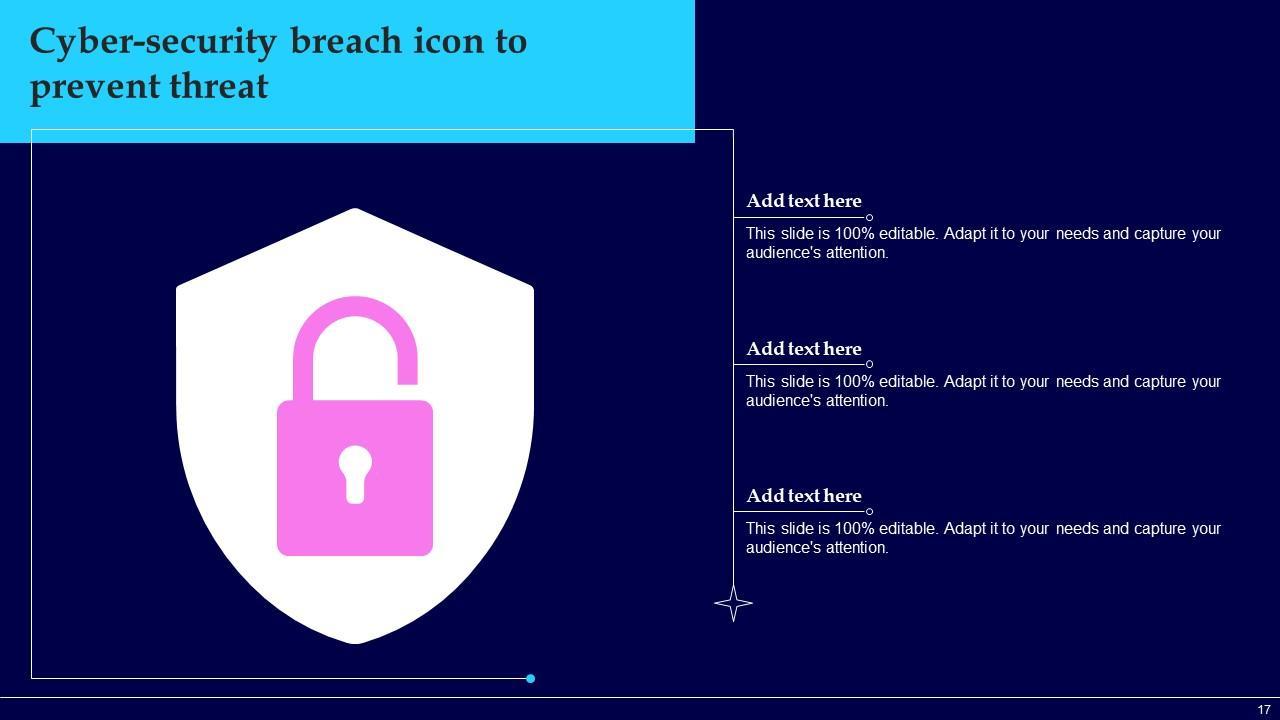 Cyber-security breach icon to prevent threat

Add text here

This slide is 100% editable. Adapt it to your needs and capture your audience's attention.

Add text here

This slide is 100% editable. Adapt it to your needs and capture your audience's attention.

Add text here

This slide is 100% editable. Adapt it to your needs and capture your audience's attention.

17